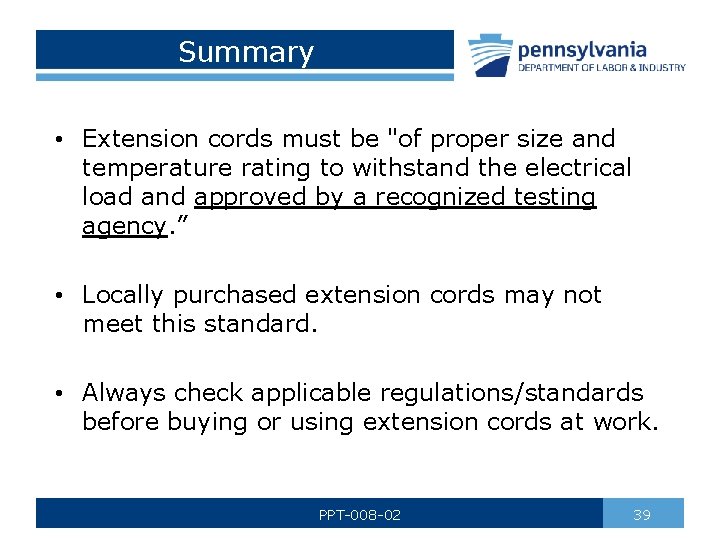 Summary

pennsylvania
DEPARTMENT OF LABOR & INDUSTRY

• Extension cords must be "of proper size and temperature rating to withstand the electrical load and approved by a recognized testing agency.”

• Locally purchased extension cords may not meet this standard.

• Always check applicable regulations/standards before buying or using extension cords at work.

PPT-008-02

39